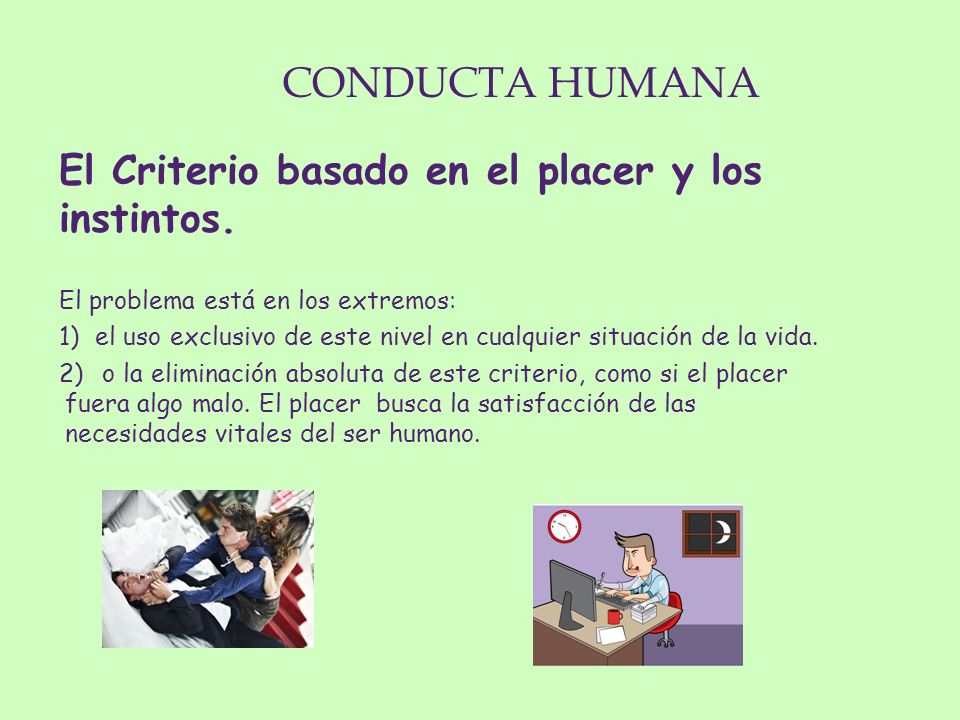 CONDUCTA HUMANA

El Criterio basado en el placer y los instintos.

El problema está en los extremos:

1) el uso exclusivo de este nivel en cualquier situación de la vida.

2) o la eliminación absoluta de este criterio, como si el placer fuera algo malo. El placer busca la satisfacción de las necesidades vitales del ser humano.